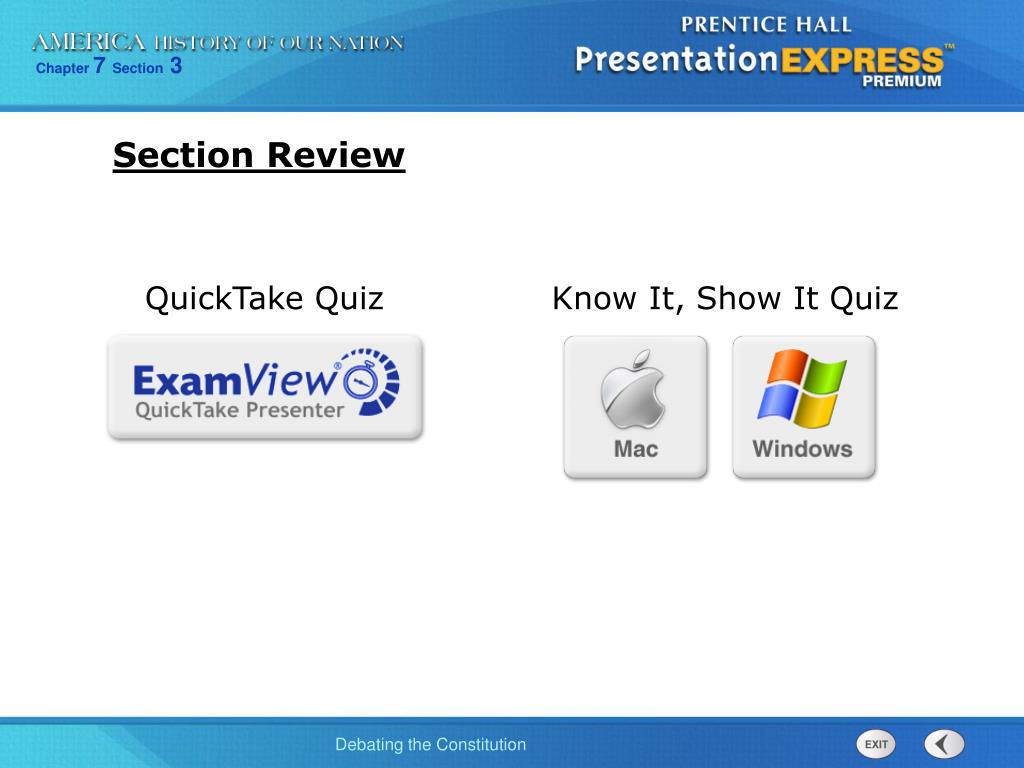 AMERICA HISTORY OF OUR NATION
Chapter 7 Section 3

PRENTICE HALL
PresentationEXPRESS™
PREMIUM

Section Review

QuickTake Quiz

ExamView®
QuickTake Presenter

Know It, Show It Quiz

Mac

Windows

Debating the Constitution

EXIT